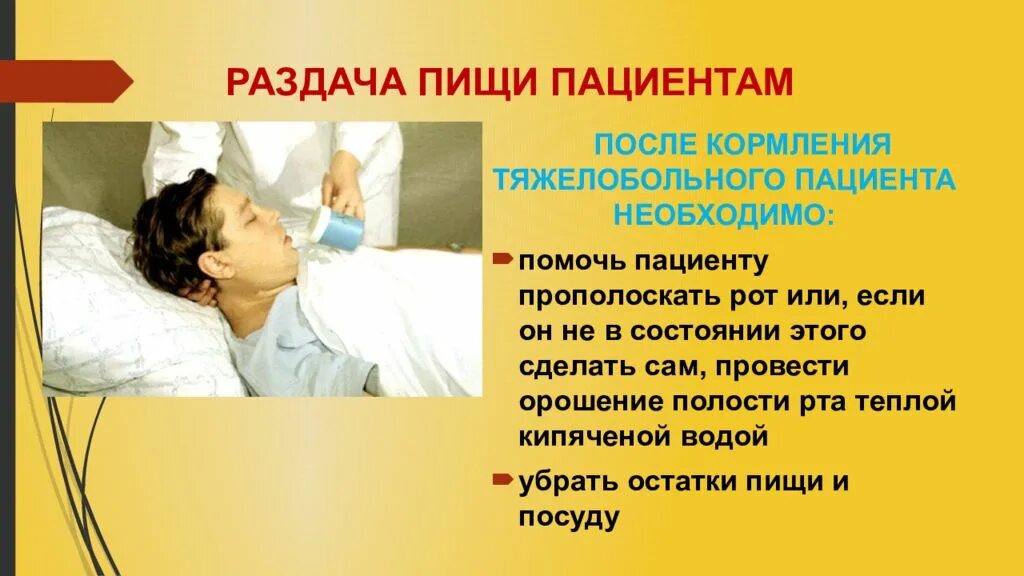 РАЗДАЧА ПИЩИ ПАЦИЕНТАМ

ПОСЛЕ КОРМЛЕНИЯ ТЯЖЕЛОБОЛЬНОГО ПАЦИЕНТА НЕОБХОДИМО:

помочь пациенту прополоскать рот или, если он не в состоянии этого сделать сам, провести орошение полости рта теплой кипяченой водой

убрать остатки пищи и посуду